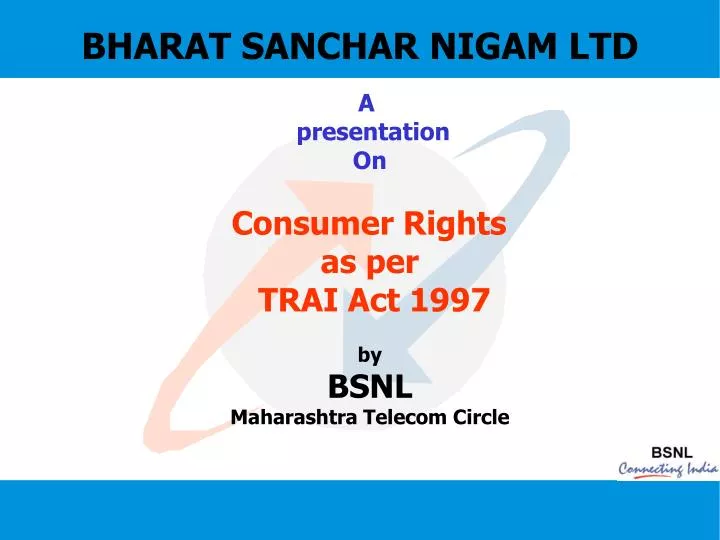 BHARAT SANCHAR NIGAM LTD

A
presentation
On

Consumer Rights
as per
TRAI Act 1997

by
BSNL
Maharashtra Telecom Circle

BSNL
Connecting India